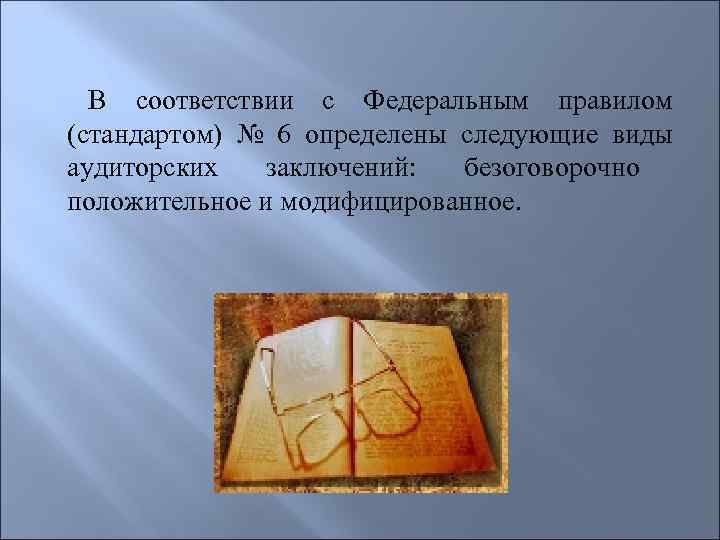 В соответствии с Федеральным правилом (стандартом) № 6 определены следующие виды аудиторских заключений: безоговорочно положительное и модифицированное.